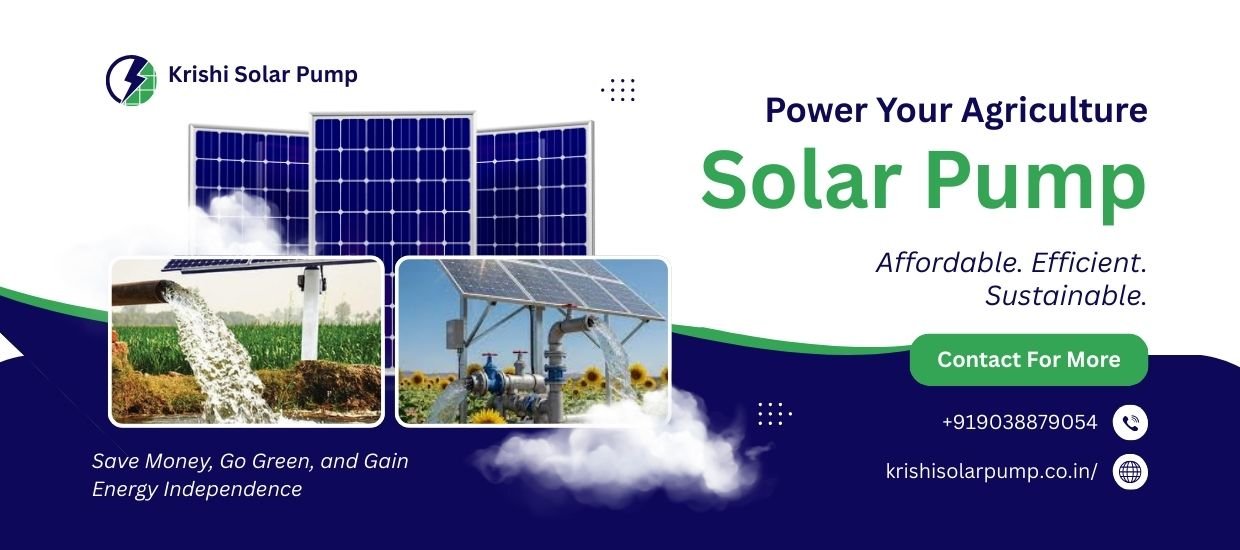 Krishi Solar Pump

Power Your Agriculture

Solar Pump

Affordable. Efficient. Sustainable.

Contact For More

+919038879054

krishisolarpump.co.in/

Save Money, Go Green, and Gain Energy Independence